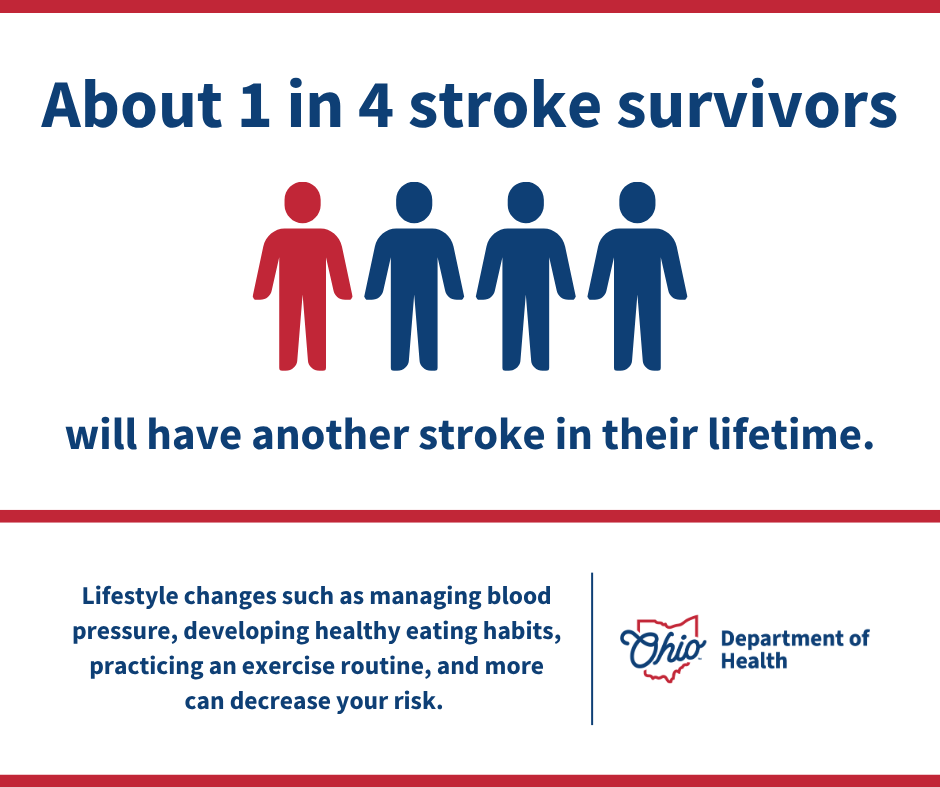 About 1 in 4 stroke survivors

will have another stroke in their lifetime.

Lifestyle changes such as managing blood pressure, developing healthy eating habits, practicing an exercise routine, and more can decrease your risk.

Ohio Department of Health